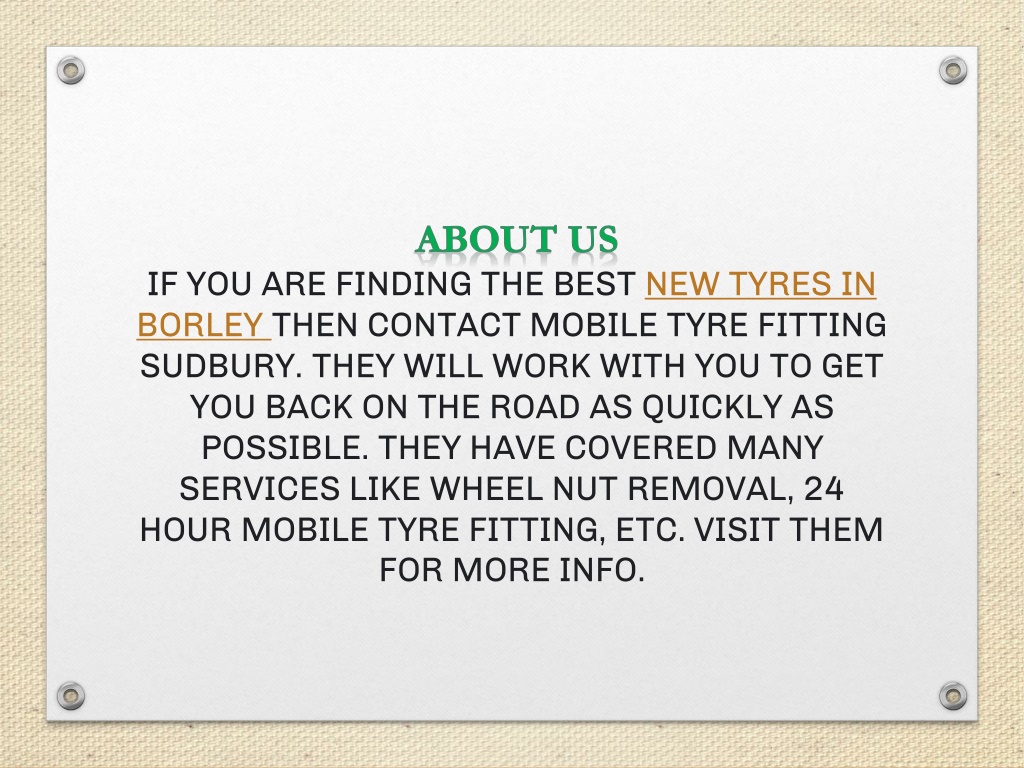 ABOUT US

IF YOU ARE FINDING THE BEST NEW TYRES IN BORLEY THEN CONTACT MOBILE TYRE FITTING SUDBURY. THEY WILL WORK WITH YOU TO GET YOU BACK ON THE ROAD AS QUICKLY AS POSSIBLE. THEY HAVE COVERED MANY SERVICES LIKE WHEEL NUT REMOVAL, 24 HOUR MOBILE TYRE FITTING, ETC. VISIT THEM FOR MORE INFO.